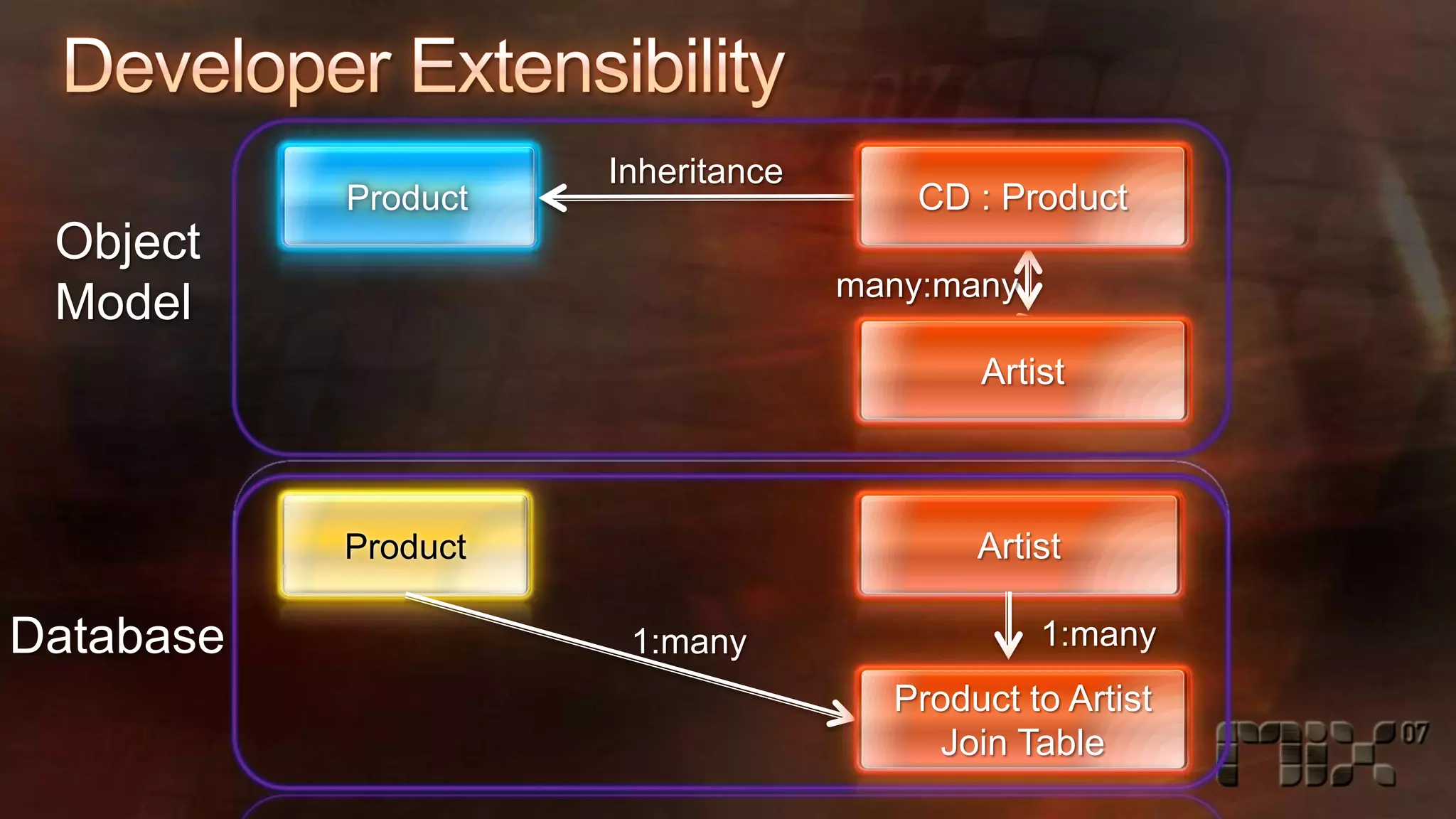 Developer Extensibility

Object Model

Product

Inheritance

CD : Product

many:many

Artist

Database

Product

Artist

1:many

1:many

Product to Artist Join Table

mix 07